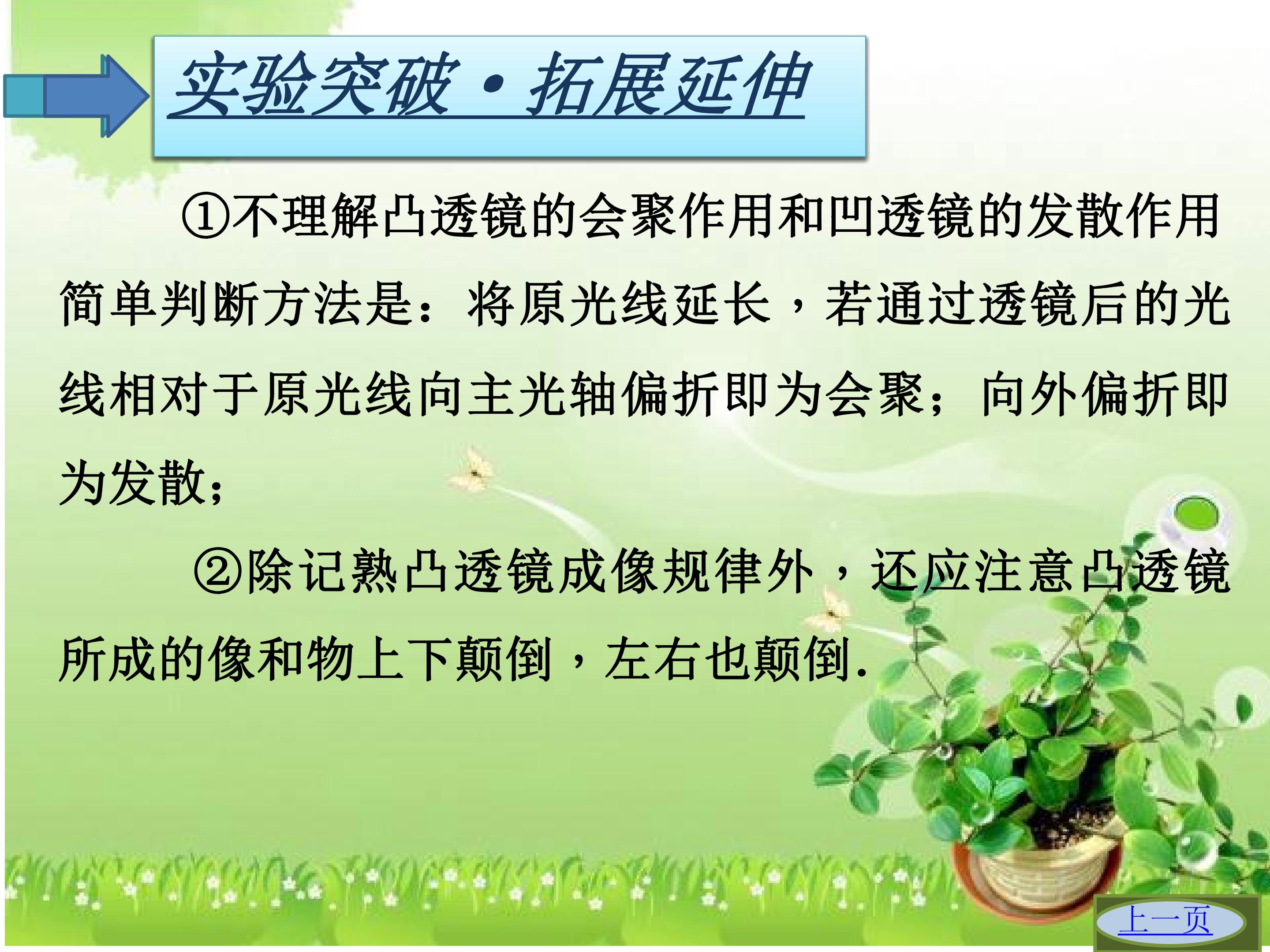 实验突破·拓展延伸

①不理解凸透镜的会聚作用和凹透镜的发散作用简单判断方法是：将原光线延长，若通过透镜后的光线相对于原光线向主光轴偏折即为会聚；向外偏折即为发散；

②除记熟凸透镜成像规律外，还应注意凸透镜所成的像和物上下颠倒，左右也颠倒.

上一页